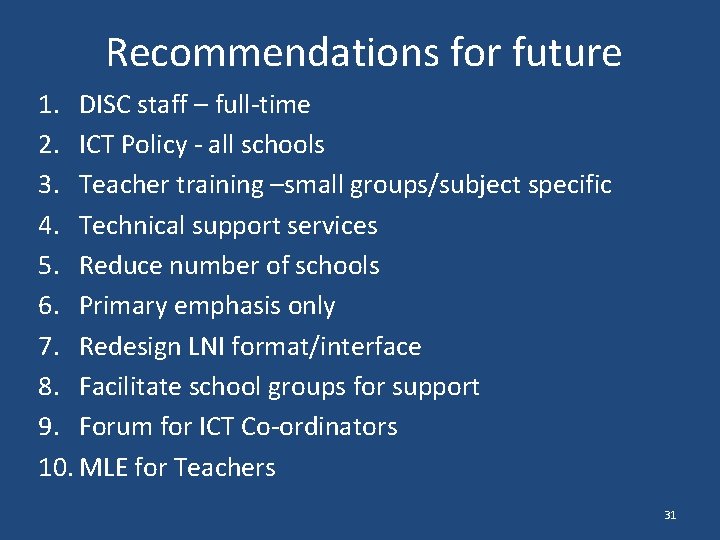 Recommendations for future

1. DISC staff – full-time
2. ICT Policy - all schools
3. Teacher training –small groups/subject specific
4. Technical support services
5. Reduce number of schools
6. Primary emphasis only
7. Redesign LNI format/interface
8. Facilitate school groups for support
9. Forum for ICT Co-ordinators
10. MLE for Teachers

31